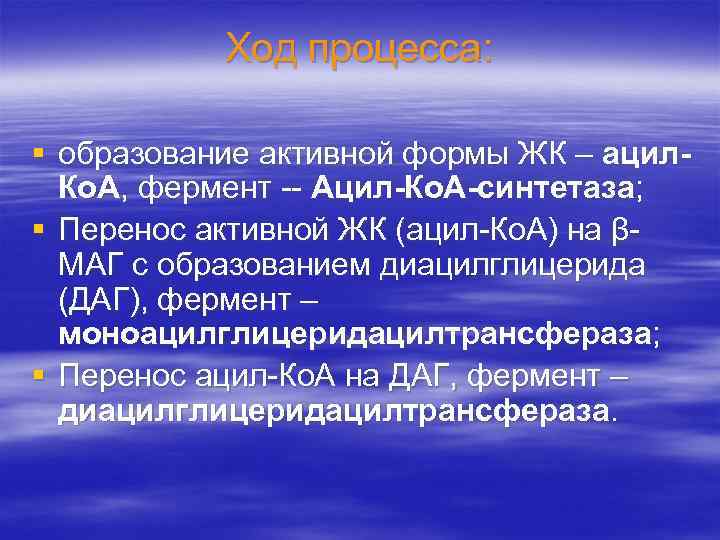 Ход процесса:

▪ образование активной формы ЖК – ацил-КоА, фермент -- Ацил-КоА-синтетаза;
▪ Перенос активной ЖК (ацил-КоА) на β-МАГ с образованием диацилглицерида (ДАГ), фермент – моноацилглицеридацилтрансфераза;
▪ Перенос ацил-КоА на ДАГ, фермент – диацилглицеридацилтрансфераза.